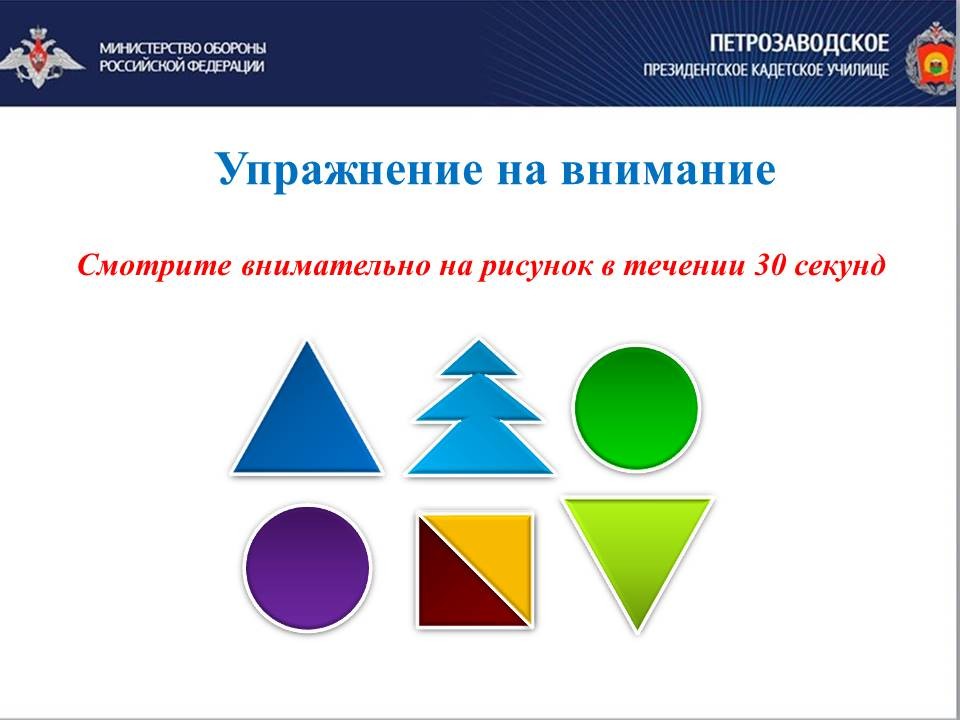 МИНИСТЕРСТВО ОБОРОНЫ
РОССИЙСКОЙ ФЕДЕРАЦИИ

ПЕТРОЗАВОДСКОЕ
ПРЕЗИДЕНТСКОЕ КАДЕТСКОЕ УЧИЛИЩЕ

Упражнение на внимание

Смотрите внимательно на рисунок в течении 30 секунд